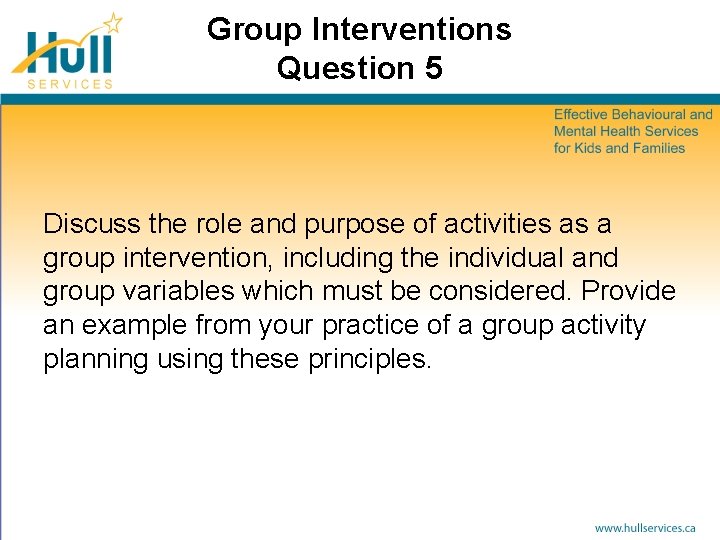 Hull
SERVICES

Group Interventions
Question 5

Effective Behavioural and Mental Health Services for Kids and Families

Discuss the role and purpose of activities as a group intervention, including the individual and group variables which must be considered. Provide an example from your practice of a group activity planning using these principles.

www.hullservices.ca